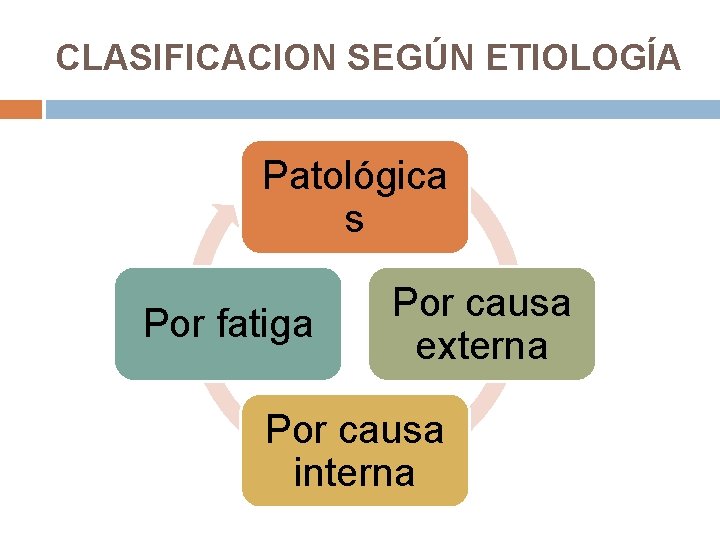 CLASIFICACION SEGÚN ETIOLOGÍA

Patológicas

Por causa externa

Por causa interna

Por fatiga